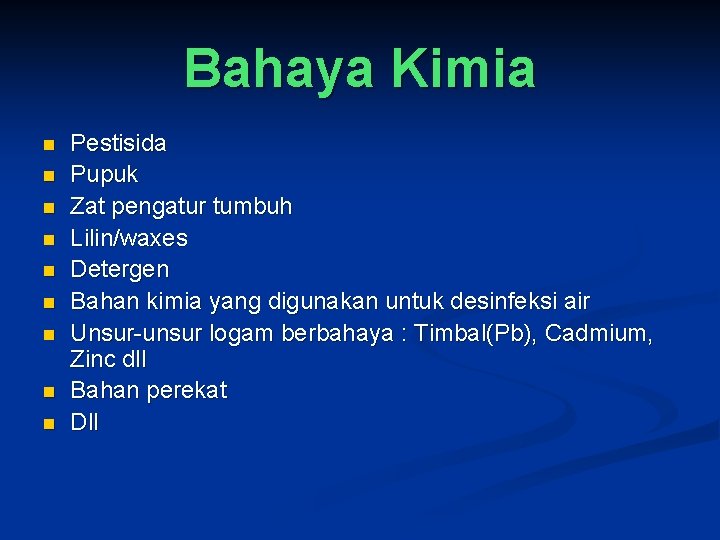 Bahaya Kimia

- Pestisida
- Pupuk
- Zat pengatur tumbuh
- Lilin/waxes
- Detergen
- Bahan kimia yang digunakan untuk desinfeksi air
- Unsur-unsur logam berbahaya : Timbal(Pb), Cadmium, Zinc dll
- Bahan perekat
- Dll